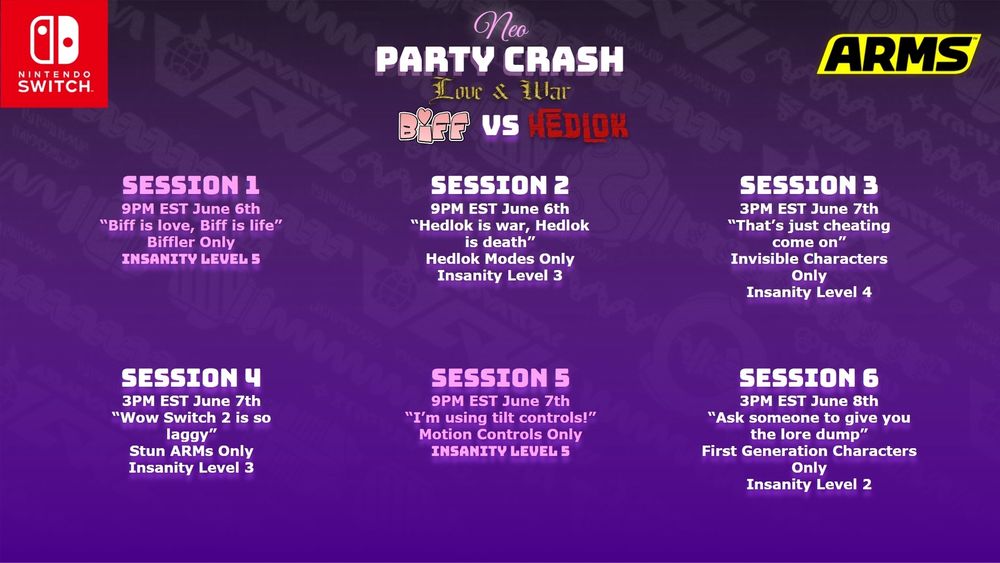 NINTENDO SWITCH

Neo
PARTY CRASH
Love & War
BIFF VS HEDLOK

ARMS

SESSION 1
9PM EST June 6th
"Biff is love, Biff is life"
Biffler Only
INSANITY LEVEL 5

SESSION 2
9PM EST June 6th
"Hedlok is war, Hedlok is death"
Hedlok Modes Only
Insanity Level 3

SESSION 3
3PM EST June 7th
"That's just cheating come on"
Invisible Characters Only
Insanity Level 4

SESSION 4
3PM EST June 7th
"Wow Switch 2 is so laggy"
Stun ARMs Only
Insanity Level 3

SESSION 5
9PM EST June 7th
"I'm using tilt controls!"
Motion Controls Only
INSANITY LEVEL 5

SESSION 6
3PM EST June 8th
"Ask someone to give you the lore dump"
First Generation Characters Only
Insanity Level 2